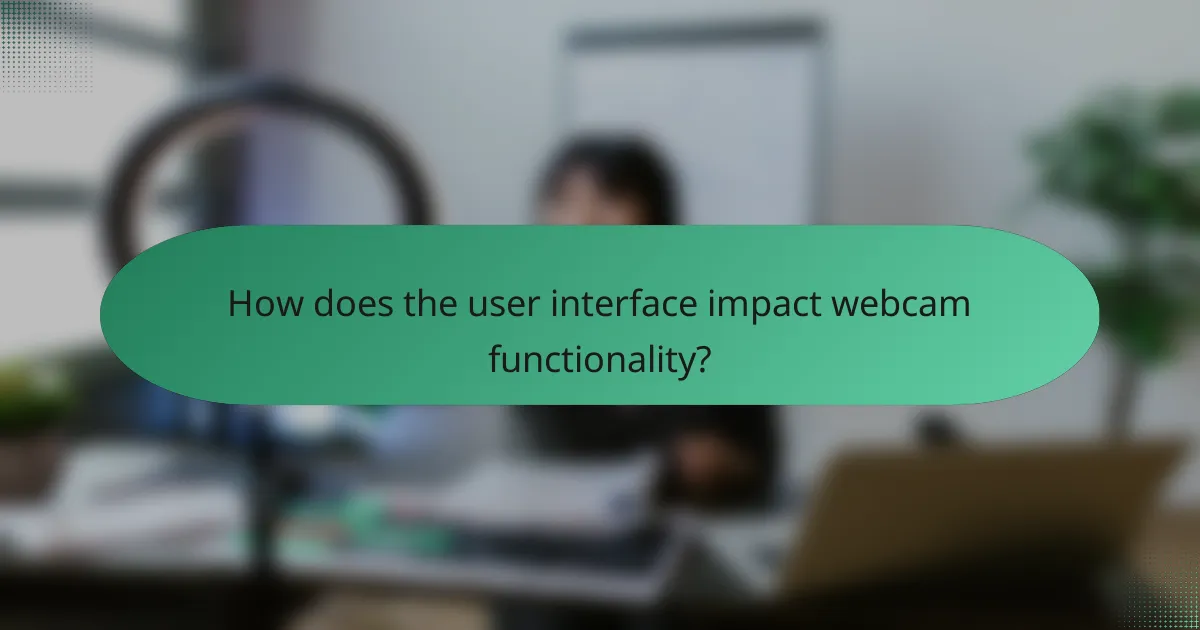 How does the user interface impact webcam functionality?